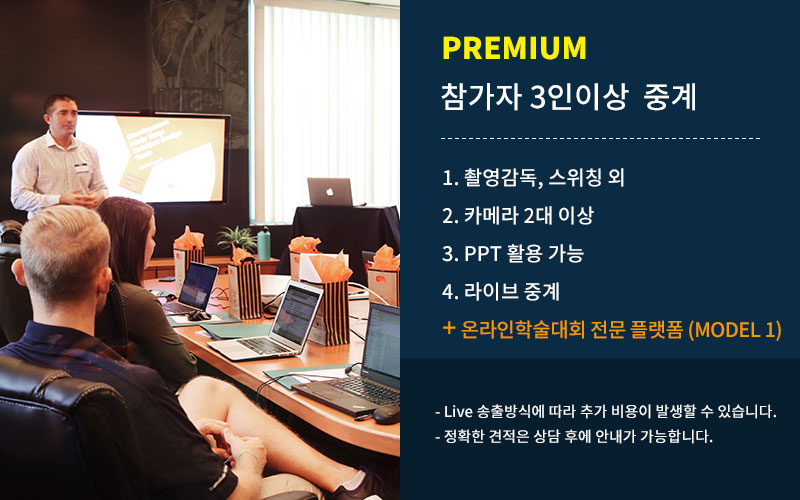 PREMIUM
참가자 3인이상 중계

1. 촬영감독, 스위칭 외
2. 카메라 2대 이상
3. PPT 활용 가능
4. 라이브 중계
+ 온라인학술대회 전문 플랫폼 (MODEL 1)

- Live 송출방식에 따라 추가 비용이 발생할 수 있습니다.
- 정확한 견적은 상담 후에 안내가 가능합니다.